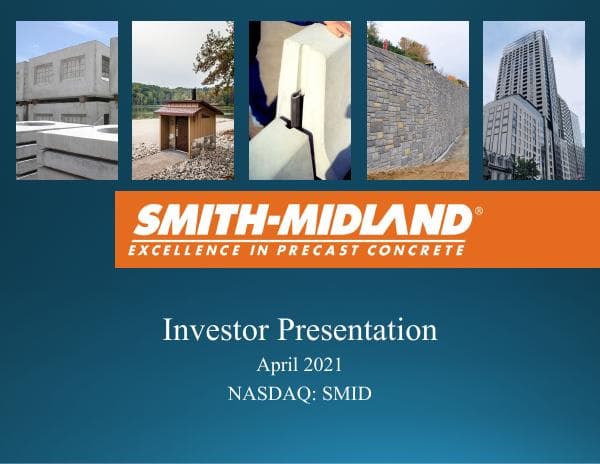 SMITH-MIDLAND®
EXCELLENCE IN PRECAST CONCRETE

Investor Presentation
April 2021
NASDAQ: SMID